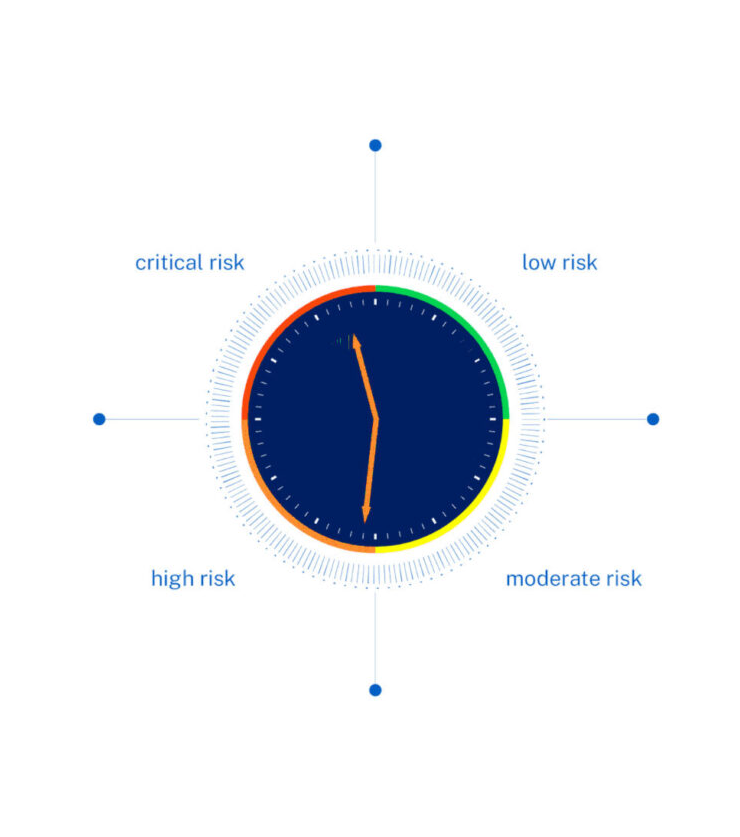 critical risk

low risk

high risk

moderate risk